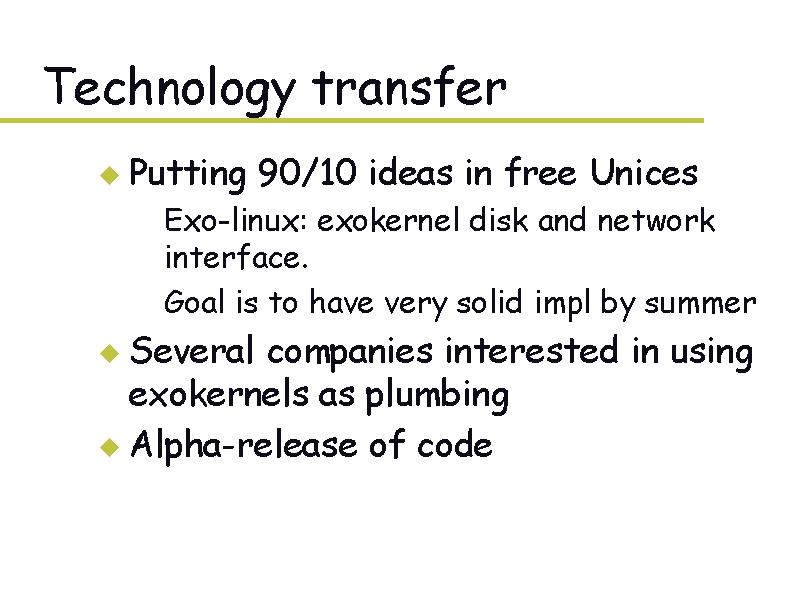 Technology transfer

Putting 90/10 ideas in free Unices

Exo-linux: exokernel disk and network interface.

Goal is to have very solid impl by summer

Several companies interested in using exokernels as plumbing

Alpha-release of code